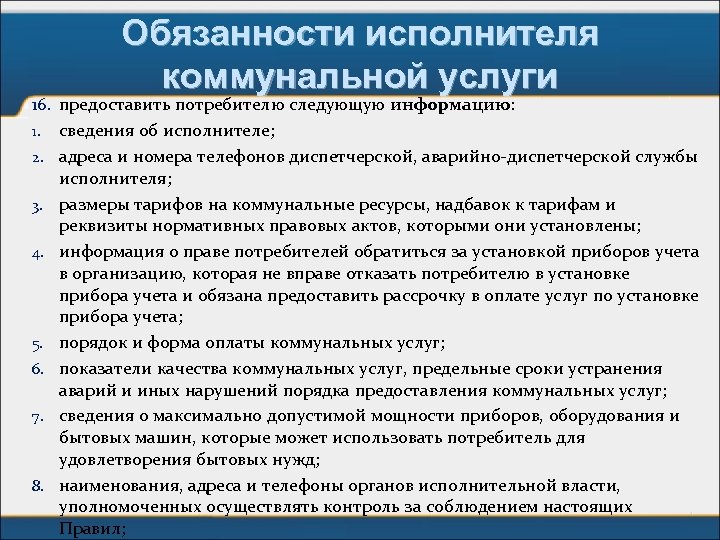 Обязанности исполнителя коммунальной услуги

16. предоставить потребителю следующую информацию:
1. сведения об исполнителе;
2. адреса и номера телефонов диспетчерской, аварийно-диспетчерской службы исполнителя;
3. размеры тарифов на коммунальные ресурсы, надбавок к тарифам и реквизиты нормативных правовых актов, которыми они установлены;
4. информация о праве потребителей обратиться за установкой приборов учета в организацию, которая не вправе отказать потребителю в установке прибора учета и обязана предоставить рассрочку в оплате услуг по установке прибора учета;
5. порядок и форма оплаты коммунальных услуг;
6. показатели качества коммунальных услуг, предельные сроки устранения аварий и иных нарушений порядка предоставления коммунальных услуг;
7. сведения о максимально допустимой мощности приборов, оборудования и бытовых машин, которые может использовать потребитель для удовлетворения бытовых нужд;
8. наименования, адреса и телефоны органов исполнительной власти, уполномоченных осуществлять контроль за соблюдением настоящих Правил;